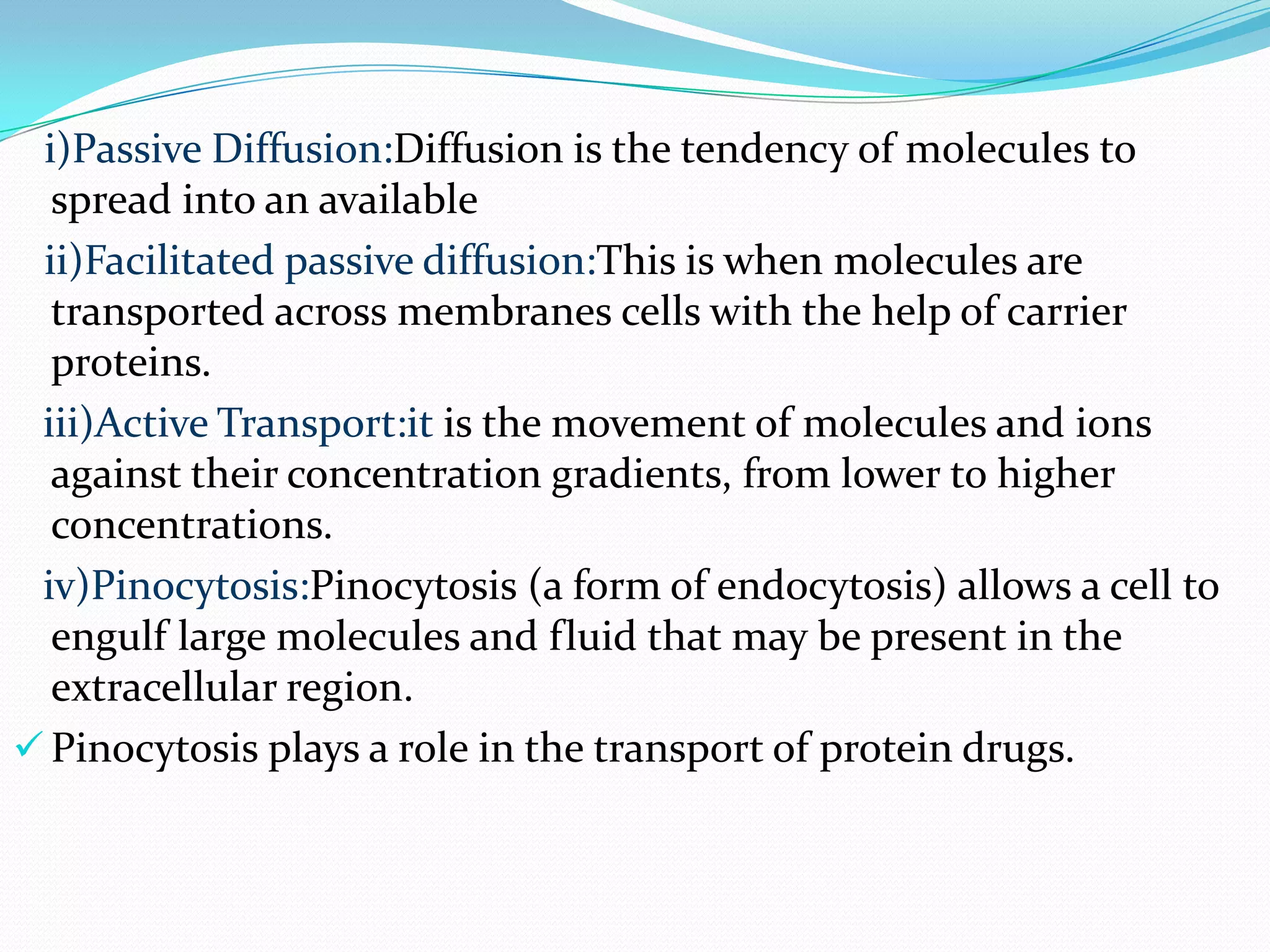 i)Passive Diffusion:Diffusion is the tendency of molecules to spread into an available

ii)Facilitated passive diffusion:This is when molecules are transported across membranes cells with the help of carrier proteins.

iii)Active Transport:it is the movement of molecules and ions against their concentration gradients, from lower to higher concentrations.

iv)Pinocytosis:Pinocytosis (a form of endocytosis) allows a cell to engulf large molecules and fluid that may be present in the extracellular region.

✓ Pinocytosis plays a role in the transport of protein drugs.